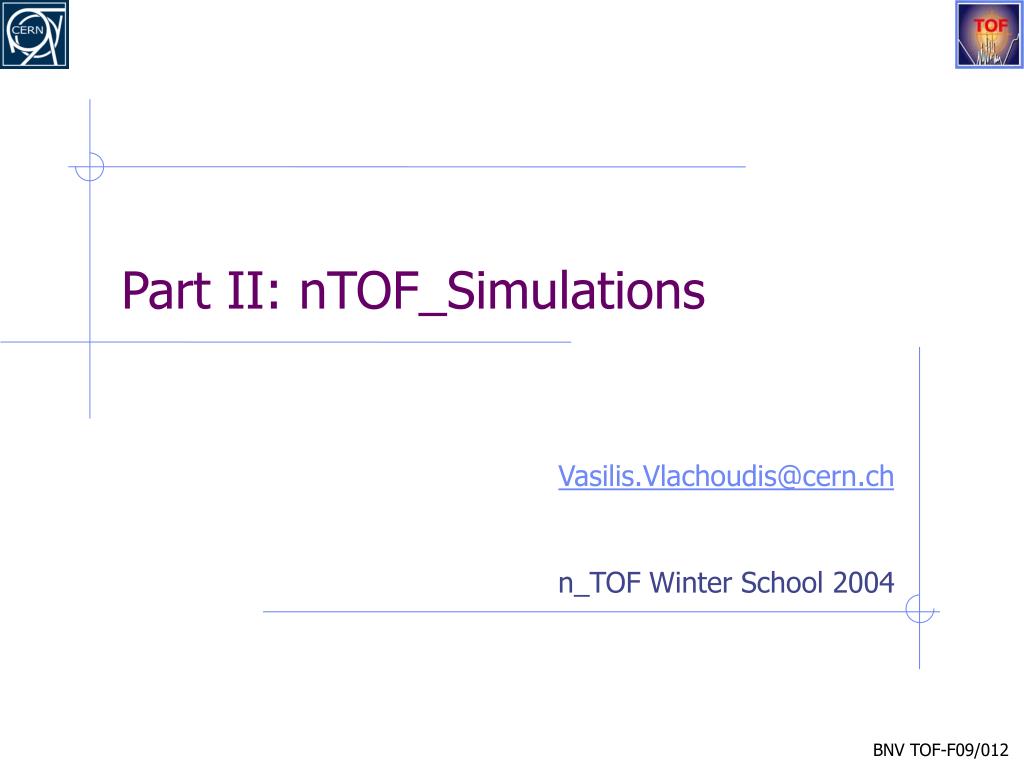 CERN

TOF

Part II: nTOF_Simulations

Vasilis.Vlachoudis@cern.ch

n_TOF Winter School 2004

BNV TOF-F09/012